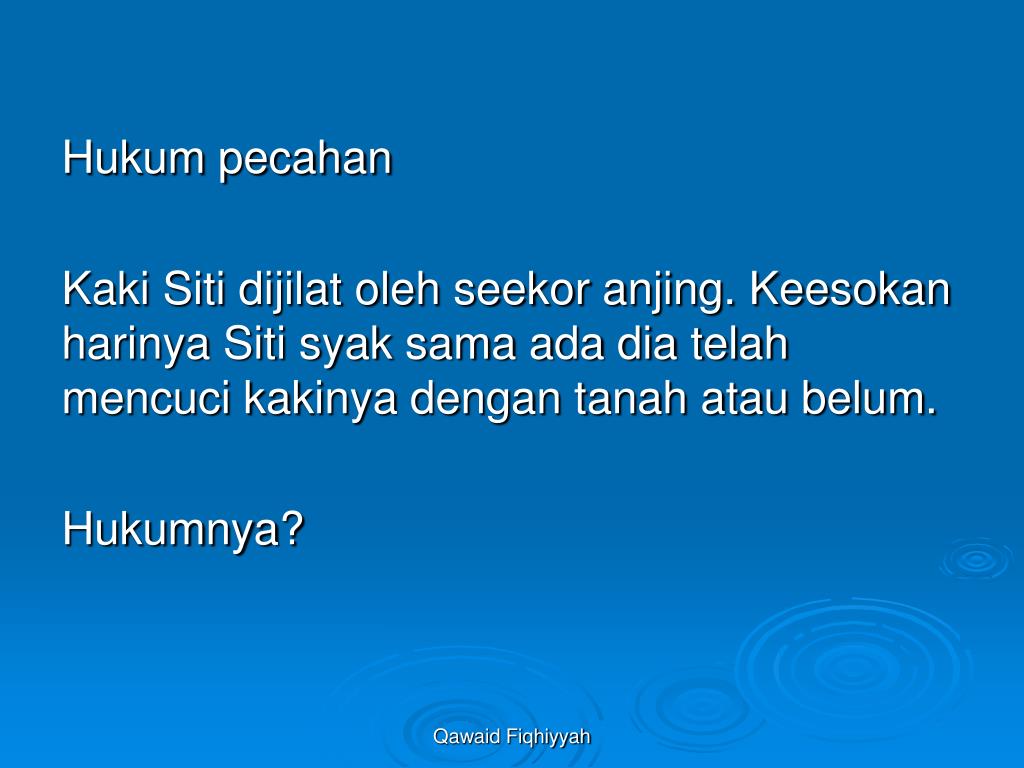 Hukum pecahan

Kaki Siti dijilat oleh seekor anjing. Keesokan harinya Siti syak sama ada dia telah mencuci kakinya dengan tanah atau belum.

Hukumnya?

Qawaid Fiqhiyyah